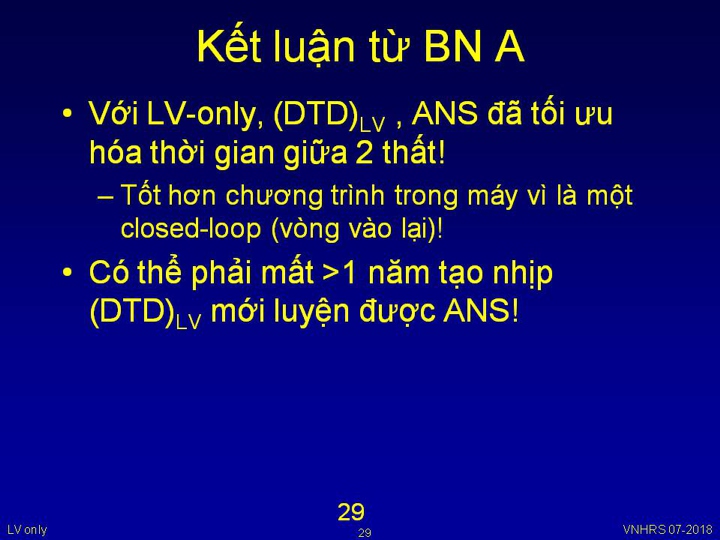 Kết luận từ BN A

• Với LV-only, $(DTD)_{LV}$ , ANS đã tối ưu hóa thời gian giữa 2 thất!

– Tốt hơn chương trình trong máy vì là một closed-loop (vòng vào lại)!

• Có thể phải mất >1 năm tạo nhịp $(DTD)_{LV}$ mới luyện được ANS!

29

LV only

29

VNHRS 07-2018